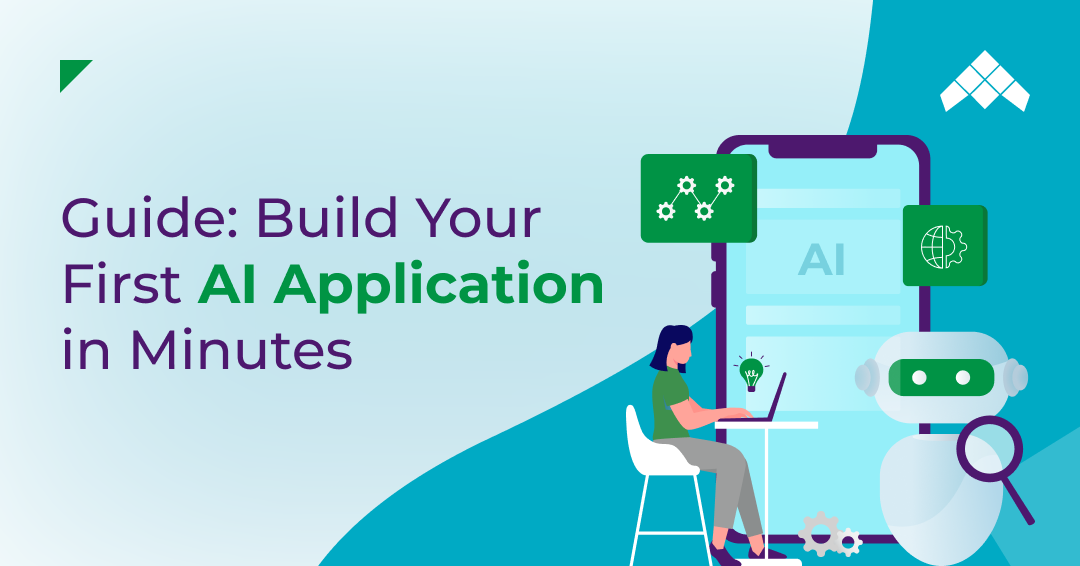 Guide: Build Your First AI Application in Minutes

AI